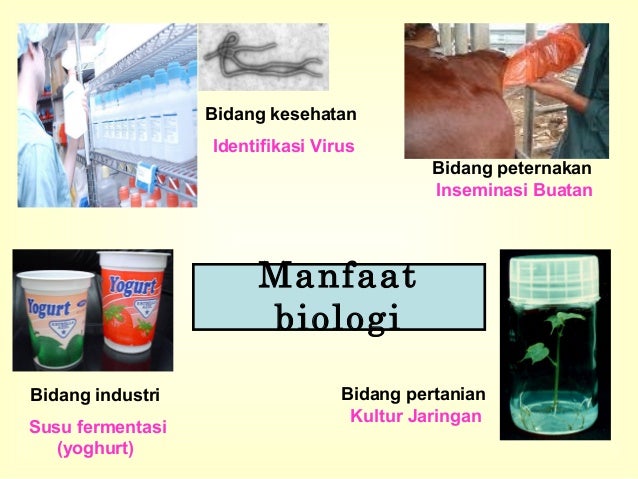 Bidang kesehatan

Identifikasi Virus

Bidang peternakan

Inseminasi Buatan

Yogurt

Yogurt

Manfaat biologi

Bidang industri

Susu fermentasi (yoghurt)

Bidang pertanian

Kultur Jaringan